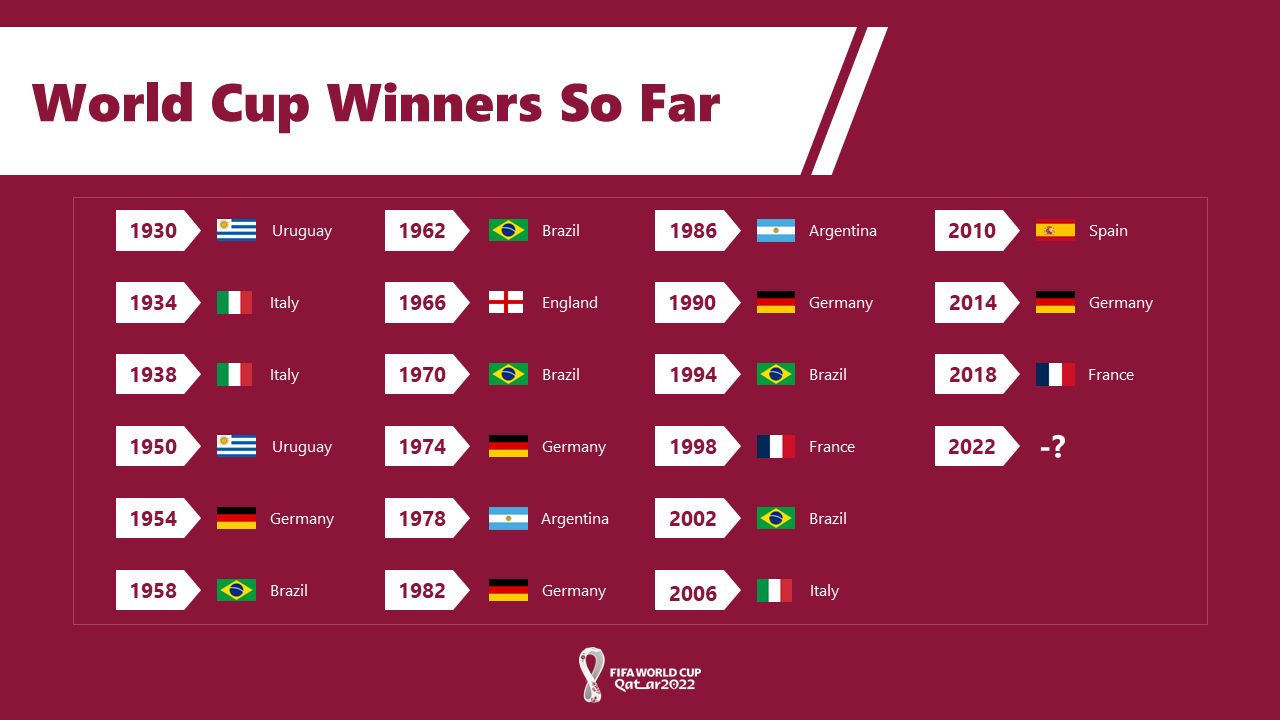 World Cup Winners So Far

1930 Uruguay
1934 Italy
1938 Italy
1950 Uruguay
1954 Germany
1958 Brazil

1962 Brazil
1966 England
1970 Brazil
1974 Germany
1978 Argentina
1982 Germany

1986 Argentina
1990 Germany
1994 Brazil
1998 France
2002 Brazil
2006 Italy

2010 Spain
2014 Germany
2018 France
2022 -?

FIFA WORLD CUP Qatar2022